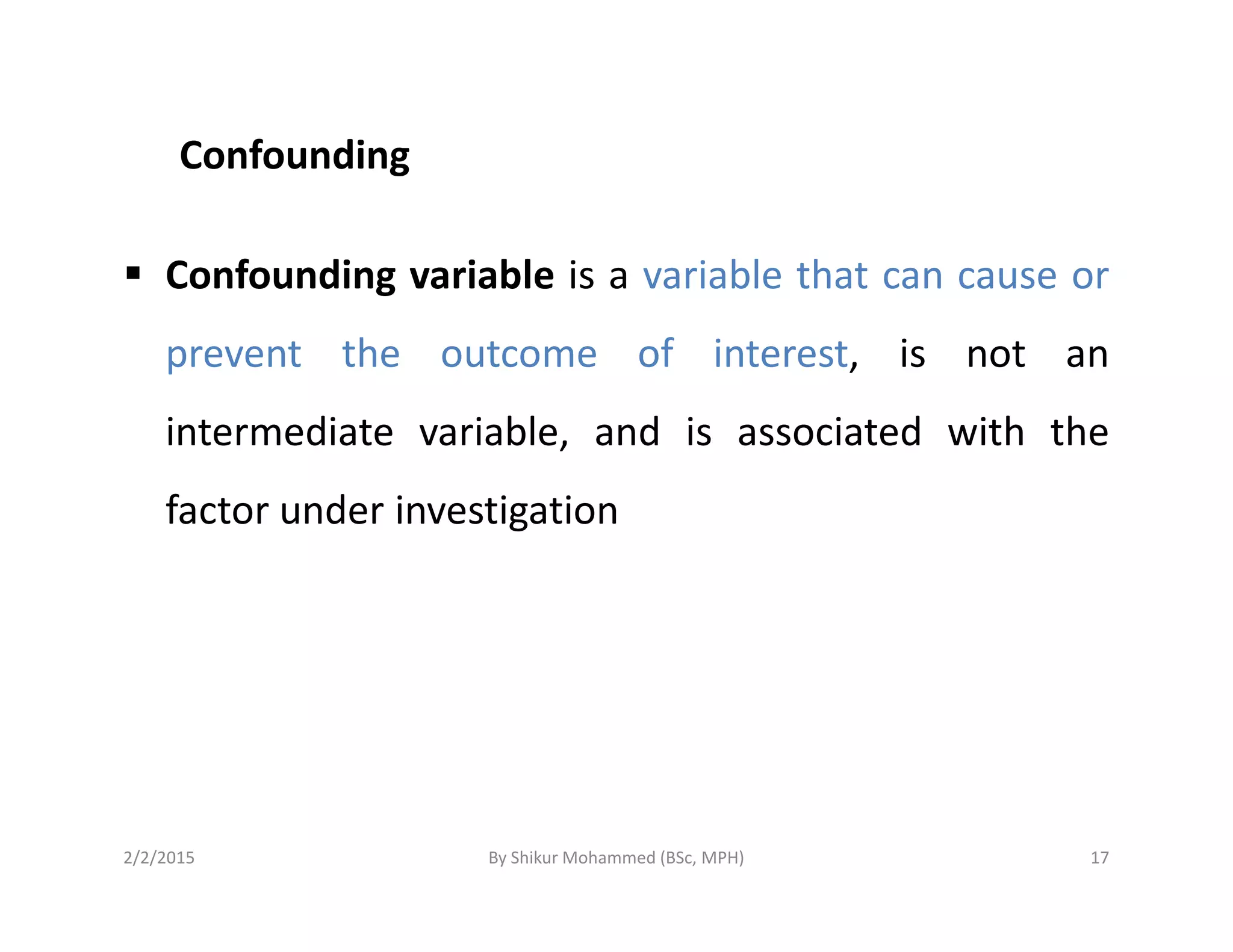 Confounding

▪ Confounding variable is a variable that can cause or prevent the outcome of interest, is not an intermediate variable, and is associated with the factor under investigation

2/2/2015

By Shikur Mohammed (BSc, MPH)

17